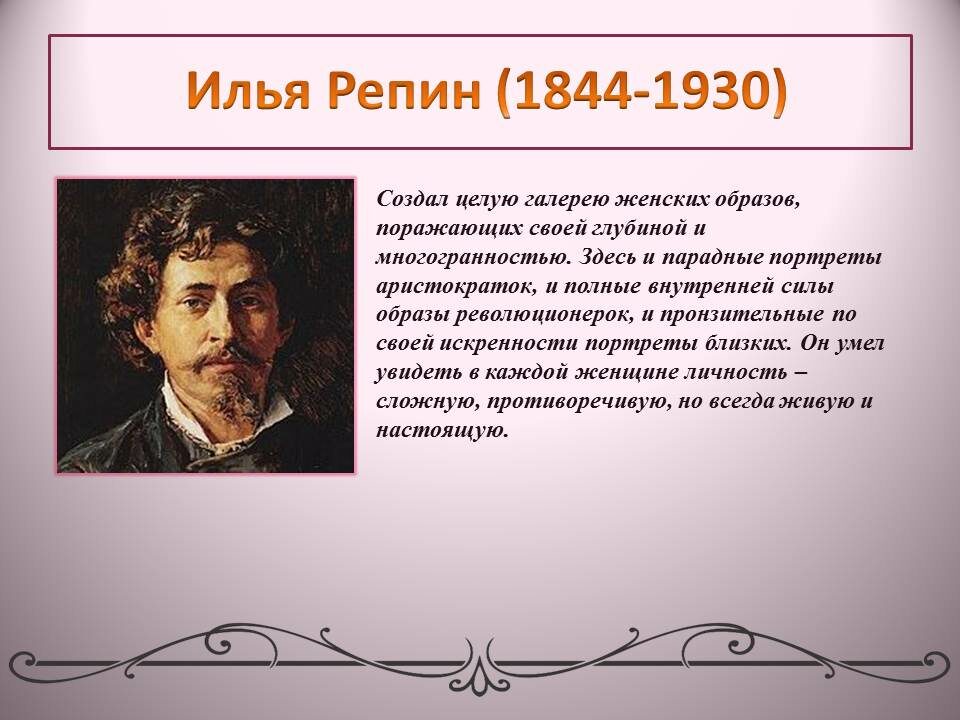 Илья Репин (1844-1930)

Создал целую галерею женских образов, поражающих своей глубиной и многогранностью. Здесь и парадные портреты аристократок, и полные внутренней силы образы революционерок, и пронзительные по своей искренности портреты близких. Он умел увидеть в каждой женщине личность – сложную, противоречивую, но всегда живую и настоящую.